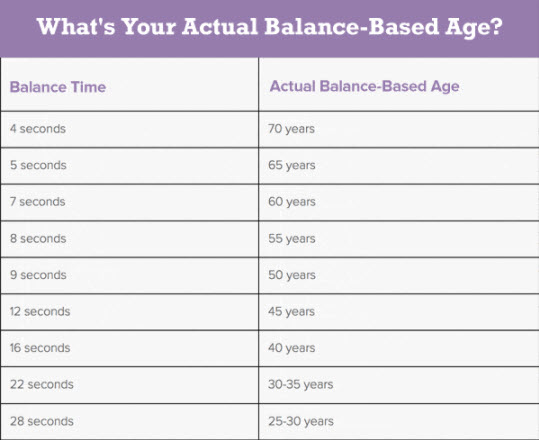 What's Your Actual Balance-Based Age?

| Balance Time | Actual Balance-Based Age |
|---|---|
| 4 seconds | 70 years |
| 5 seconds | 65 years |
| 7 seconds | 60 years |
| 8 seconds | 55 years |
| 9 seconds | 50 years |
| 12 seconds | 45 years |
| 16 seconds | 40 years |
| 22 seconds | 30-35 years |
| 28 seconds | 25-30 years |